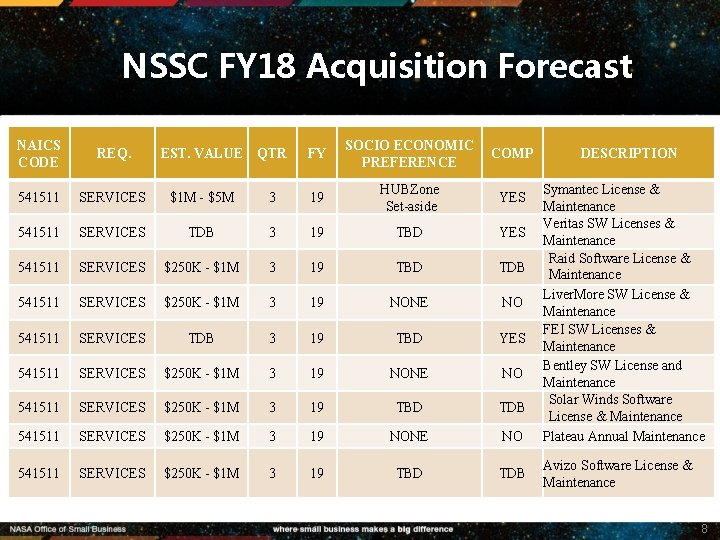 NSSC FY18 Acquisition Forecast

| NAICS CODE | REQ. | EST. VALUE | QTR | FY | SOCIO ECONOMIC PREFERENCE | COMP | DESCRIPTION |
|---|---|---|---|---|---|---|---|
| 541511 | SERVICES | \$1M - \$5M | 3 | 19 | HUBZone Set-aside | YES | Symantec License & Maintenance |
| 541511 | SERVICES | TDB | 3 | 19 | TBD | YES | Veritas SW Licenses & Maintenance |
| 541511 | SERVICES | \$250K - \$1M | 3 | 19 | TBD | TDB | Raid Software License & Maintenance |
| 541511 | SERVICES | \$250K - \$1M | 3 | 19 | NONE | NO | LiverMore SW License & Maintenance |
| 541511 | SERVICES | TDB | 3 | 19 | TBD | YES | FEI SW Licenses & Maintenance |
| 541511 | SERVICES | \$250K - \$1M | 3 | 19 | NONE | NO | Bentley SW License and Maintenance |
| 541511 | SERVICES | \$250K - \$1M | 3 | 19 | TBD | TDB | Solar Winds Software License & Maintenance |
| 541511 | SERVICES | \$250K - \$1M | 3 | 19 | NONE | NO | Plateau Annual Maintenance |
| 541511 | SERVICES | \$250K - \$1M | 3 | 19 | TBD | TDB | Avizo Software License & Maintenance |

NASA Office of Small Business where small business makes a big difference 8